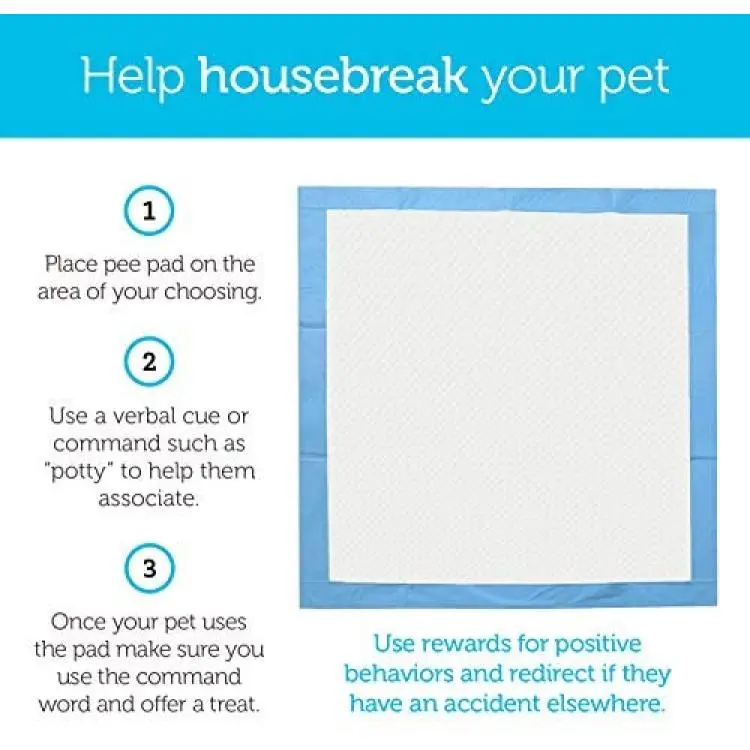 Help housebreak your pet

1

Place pee pad on the area of your choosing.

2

Use a verbal cue or command such as "potty" to help them associate.

3

Once your pet uses the pad make sure you use the command word and offer a treat.

Use rewards for positive behaviors and redirect if they have an accident elsewhere.